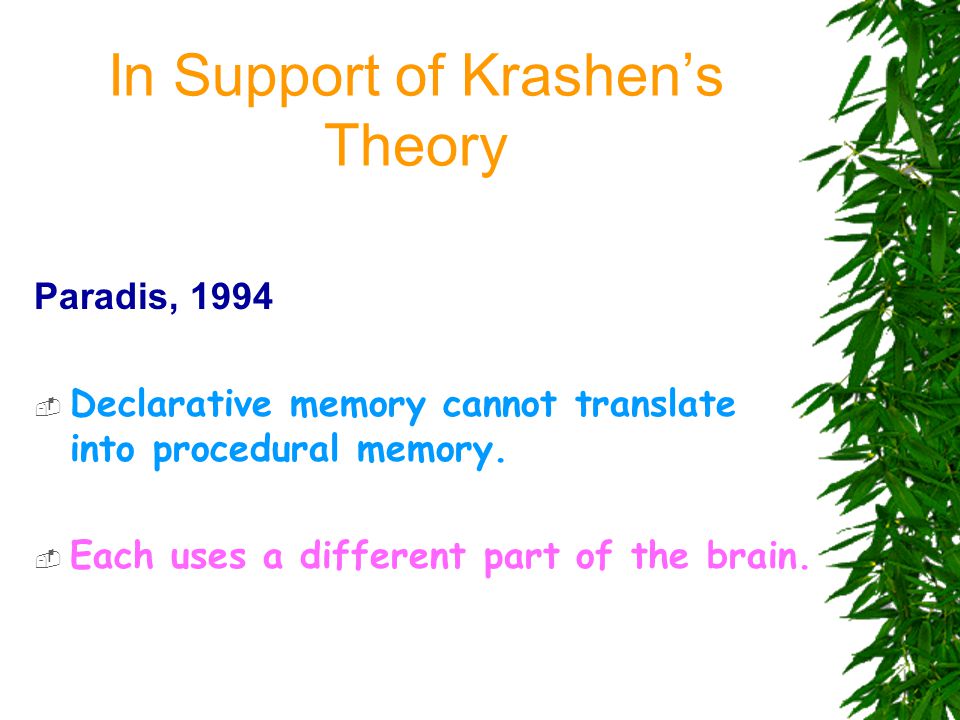 In Support of Krashen's Theory

Paradis, 1994

Declarative memory cannot translate into procedural memory.

Each uses a different part of the brain.